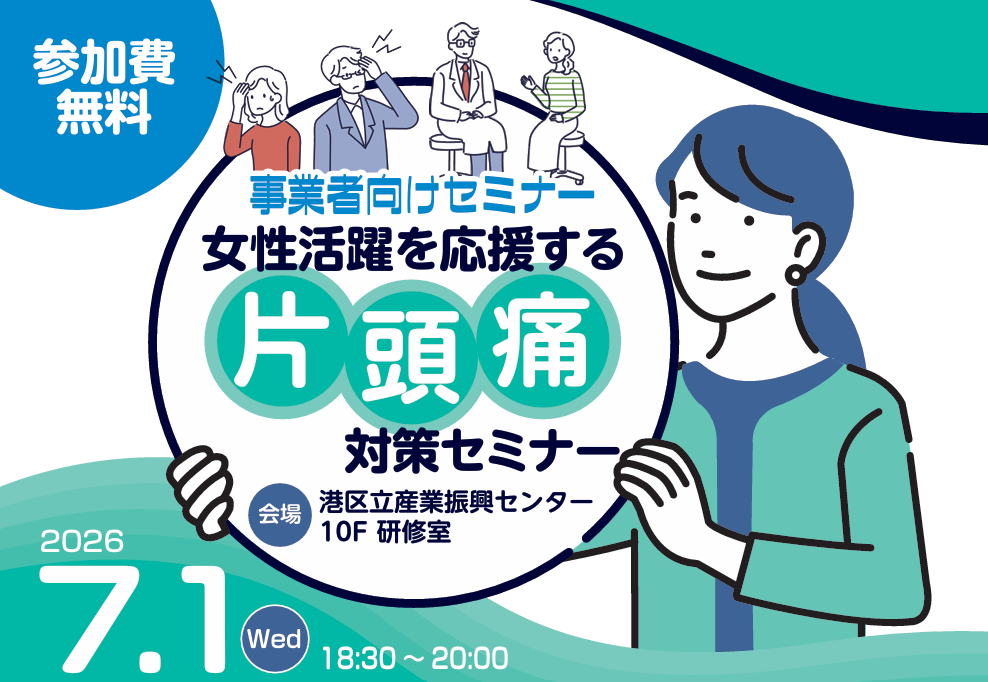 参加費
無料

事業者向けセミナー
女性活躍を応援する
片頭痛
対策セミナー

会場 港区立産業振興センター
10F 研修室

2026
7.1 Wed
18:30 ~ 20:00